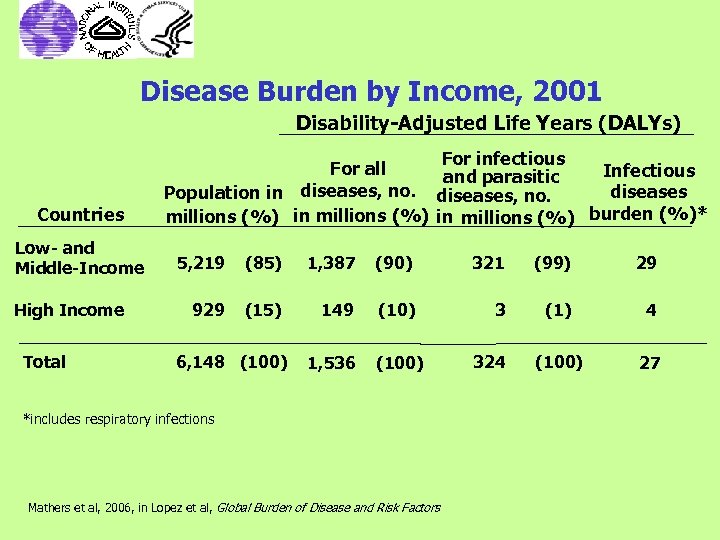 NATIONAL INSTITUTES OF HEALTH

Disease Burden by Income, 2001

Disability-Adjusted Life Years (DALYs)

| Countries | Population in millions (%) | For all diseases, no. in millions (%) | For infectious and parasitic diseases, no. in millions (%) | Infectious diseases burden (%)* |
|---|---|---|---|---|
| Low- and Middle-Income | 5,219 (85) | 1,387 (90) | 321 (99) | 29 |
| High Income | 929 (15) | 149 (10) | 3 (1) | 4 |
| Total | 6,148 (100) | 1,536 (100) | 324 (100) | 27 |

*includes respiratory infections

Mathers et al, 2006, in Lopez et al, Global Burden of Disease and Risk Factors